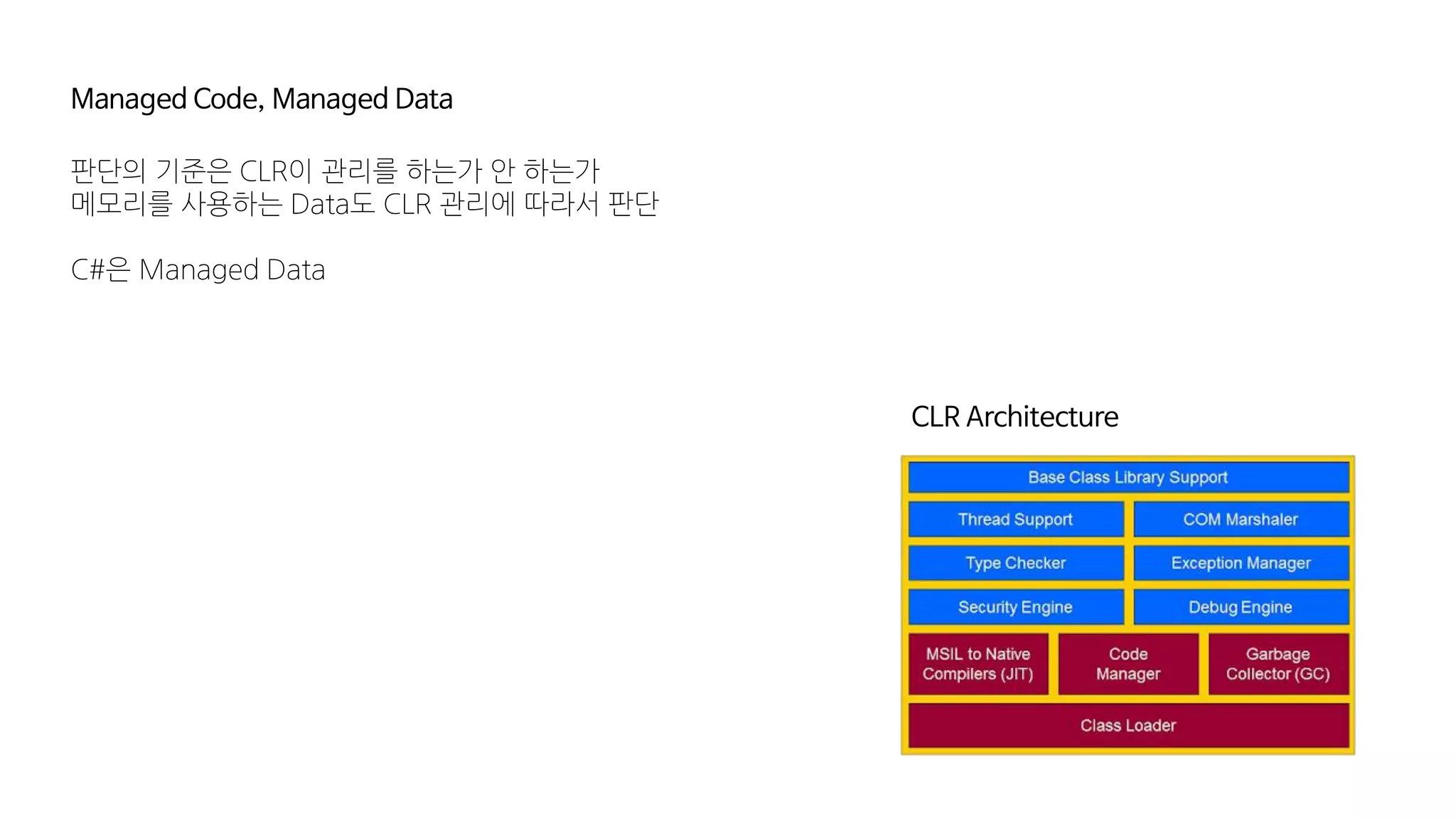 Managed Code, Managed Data

판단의 기준은 CLR이 관리를 하는가 안 하는가
메모리를 사용하는 Data도 CLR 관리에 따라서 판단

C#은 Managed Data

CLR Architecture

Base Class Library Support

Thread Support
COM Marshaler

Type Checker
Exception Manager

Security Engine
Debug Engine

MSIL to Native Compilers (JIT)
Code Manager
Garbage Collector (GC)

Class Loader